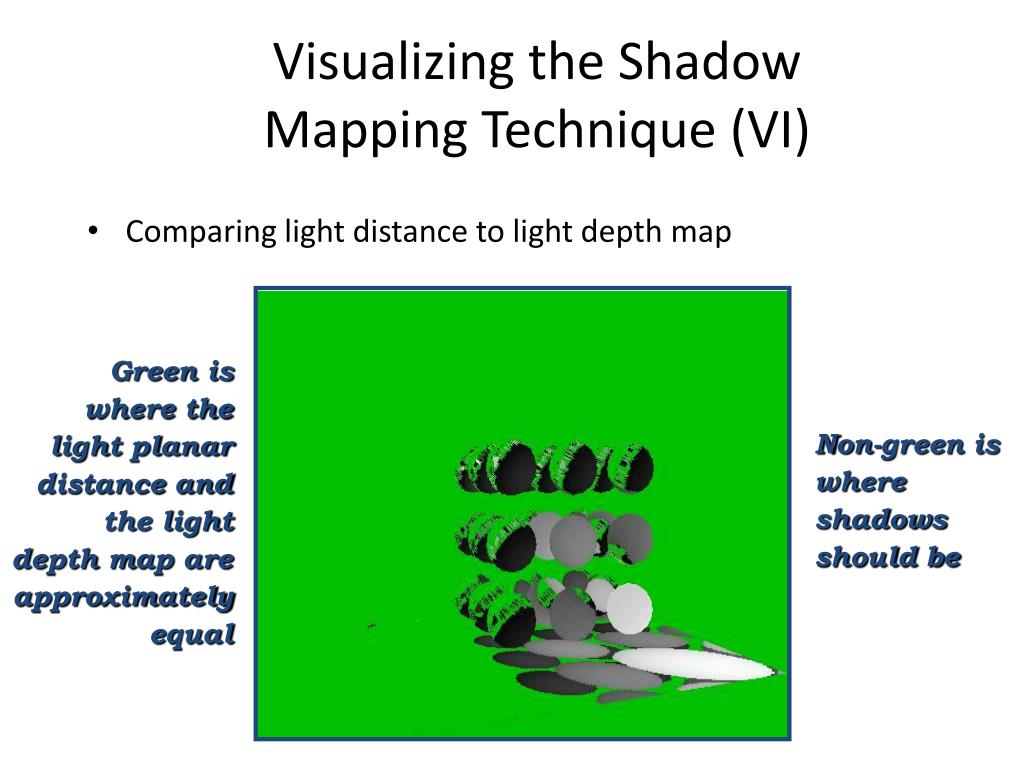 Visualizing the Shadow Mapping Technique (VI)

• Comparing light distance to light depth map

Green is where the light planar distance and the light depth map are approximately equal

Non-green is where shadows should be